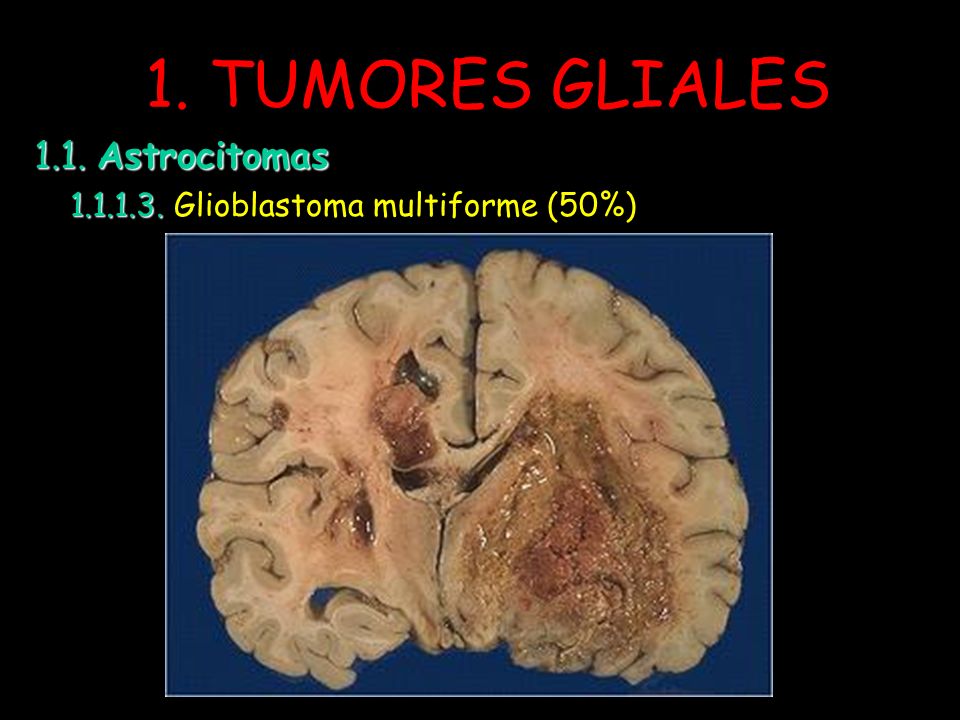 1. TUMORES GLIALES

1.1. Astrocitomas

1.1.1.3. Glioblastoma multiforme (50%)